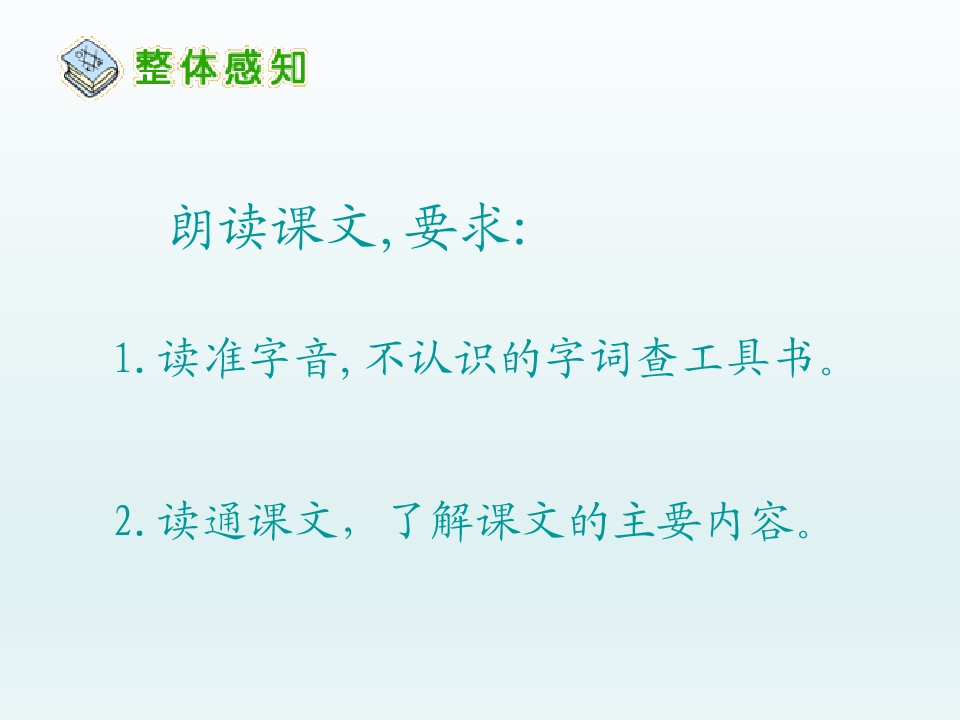 整体感知

朗读课文,要求:

1.读准字音,不认识的字词查工具书。

2.读通课文,了解课文的主要内容。